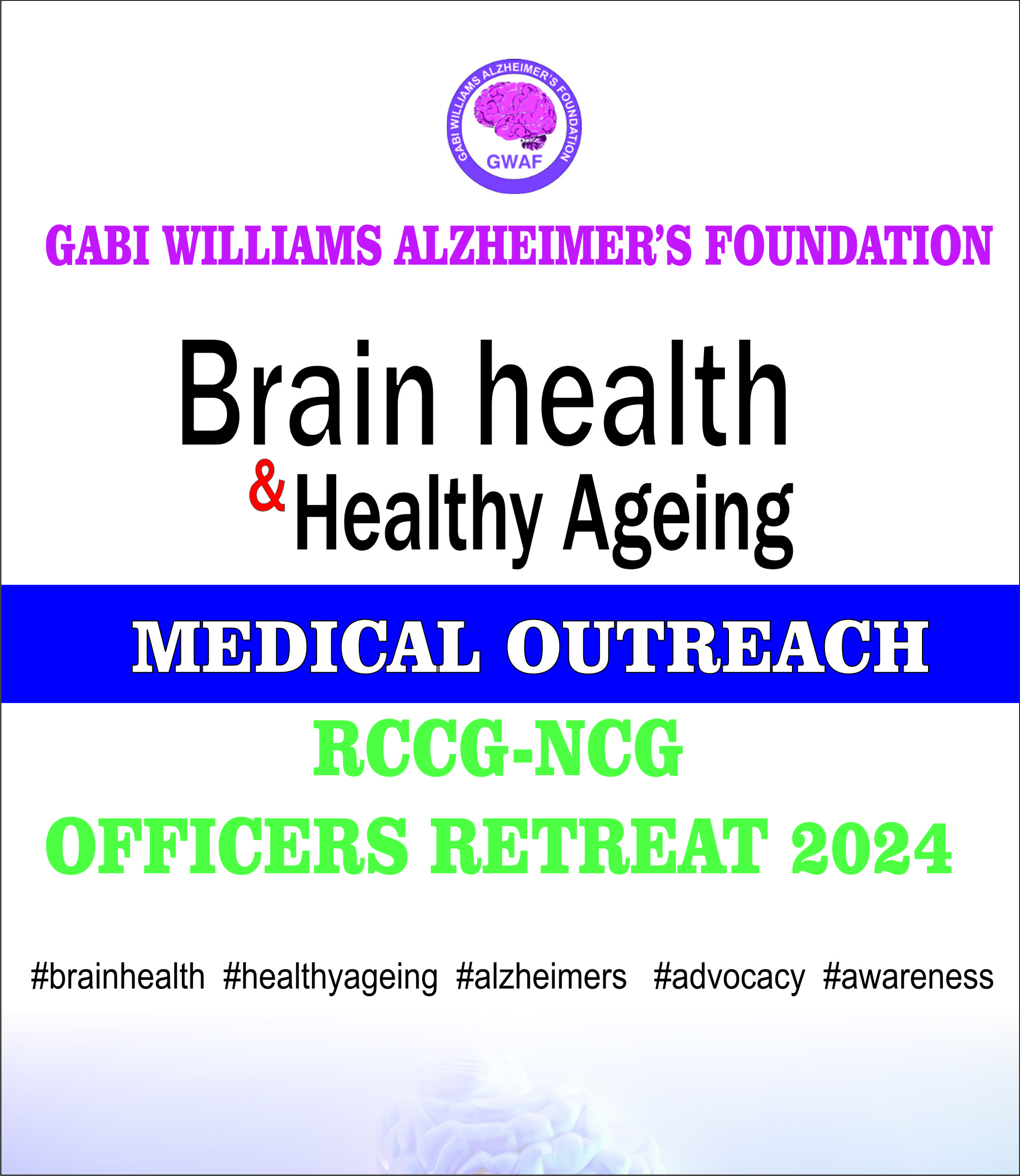 GABI WILLIAMS ALZHEIMER'S FOUNDATION
GWAF

GABI WILLIAMS ALZHEIMER'S FOUNDATION

Brain health
& Healthy Ageing

MEDICAL OUTREACH

RCCG-NCG
OFFICERS RETREAT 2024

#brainhealth #healthyageing #alzheimers #advocacy #awareness